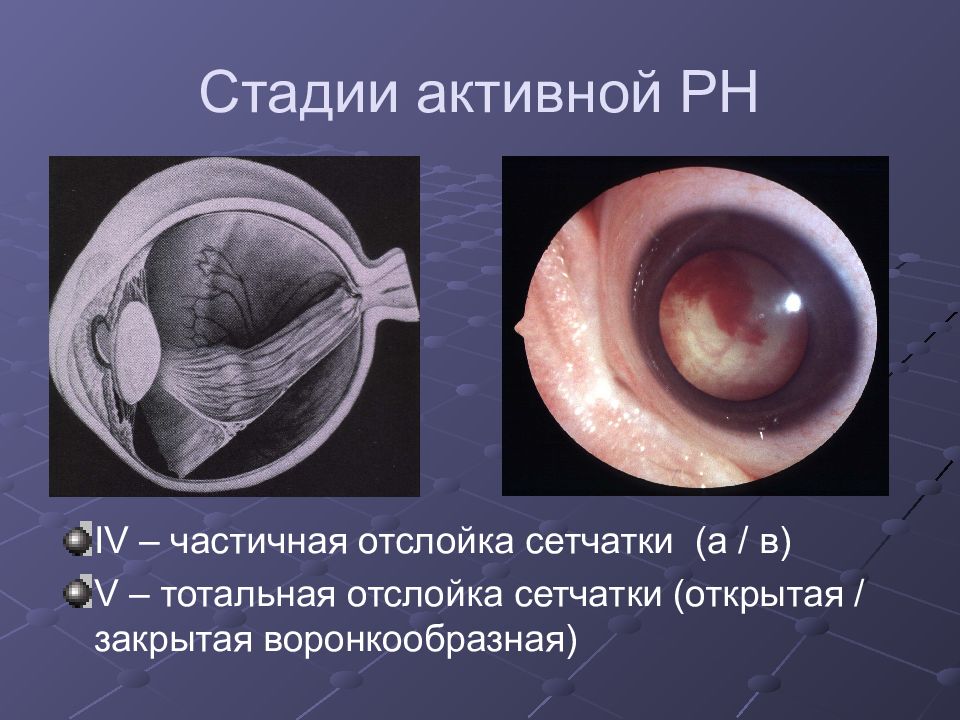 Стадии активной РН

IV – частичная отслойка сетчатки (а / в)

V – тотальная отслойка сетчатки (открытая / закрытая воронкообразная)